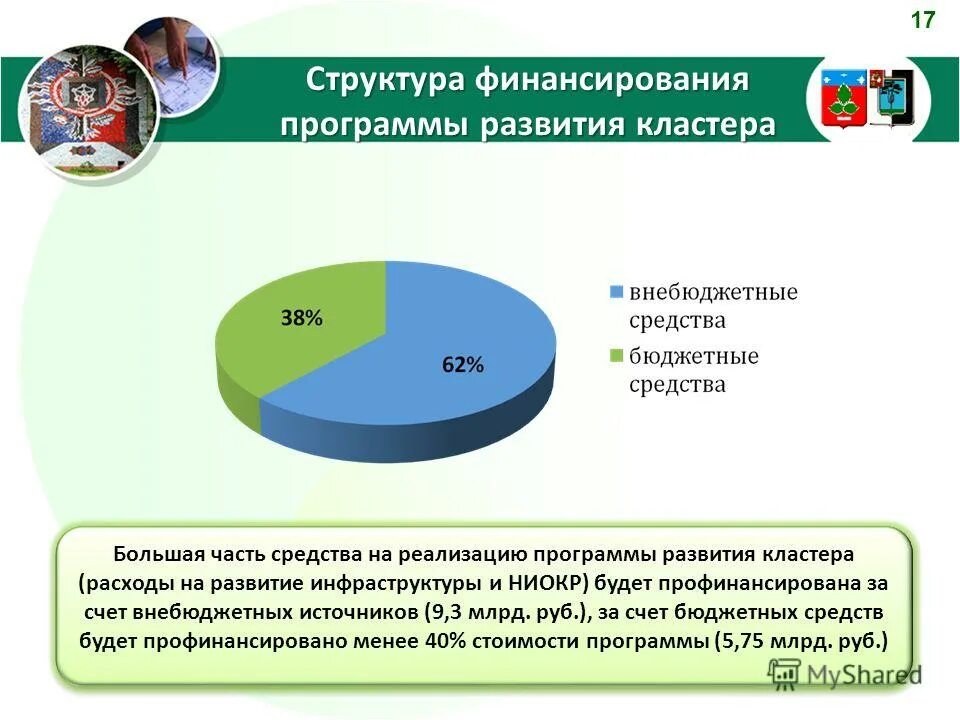 17

Структура финансирования программы развития кластера

38%

62%

внебюджетные средства

бюджетные средства

Большая часть средства на реализацию программы развития кластера (расходы на развитие инфраструктуры и НИОКР) будет профинансирована за счет внебюджетных источников (9,3 млрд. руб.), за счет бюджетных средств будет профинансировано менее 40% стоимости программы (5,75 млрд. руб.)

MyShared